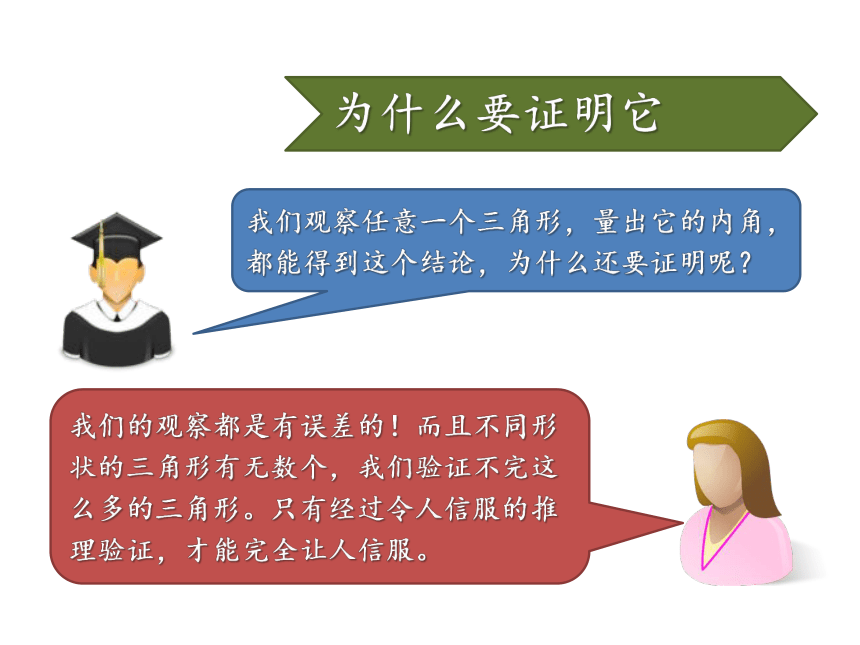 为什么要证明它

我们观察任意一个三角形，量出它的内角，都能得到这个结论，为什么还要证明呢？

我们的观察都是有误差的！而且不同形状的三角形有无数个，我们验证不完这么多的三角形。只有经过令人信服的推理验证，才能完全让人信服。